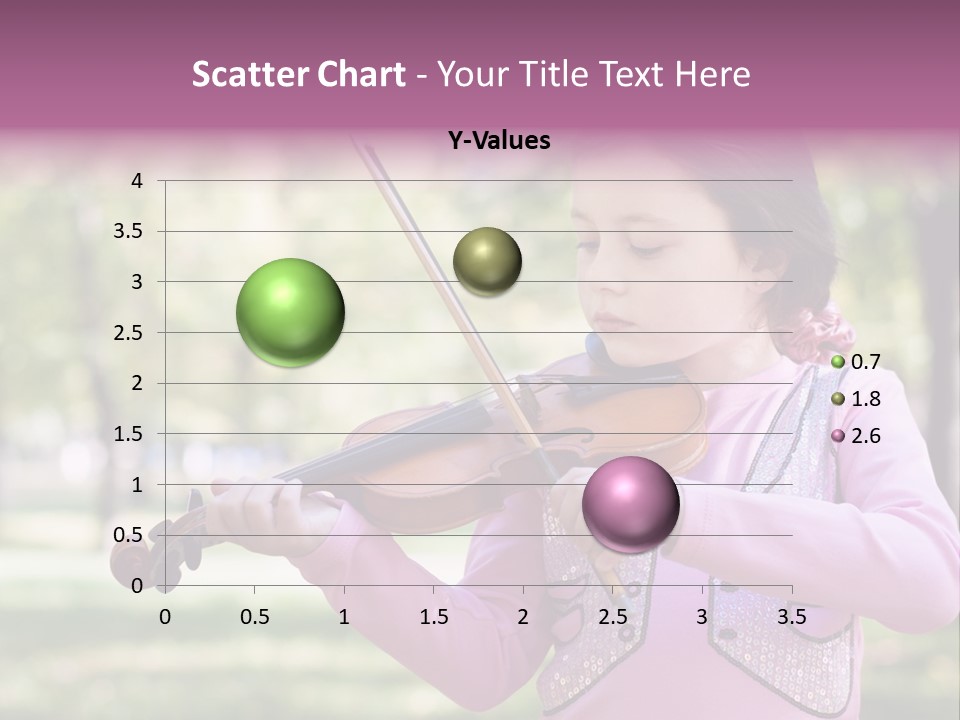 Scatter Chart - Your Title Text Here

Y-Values

4
3.5
3
2.5
2
1.5
1
0.5
0

0 0.5 1 1.5 2 2.5 3 3.5

0.7
1.8
2.6